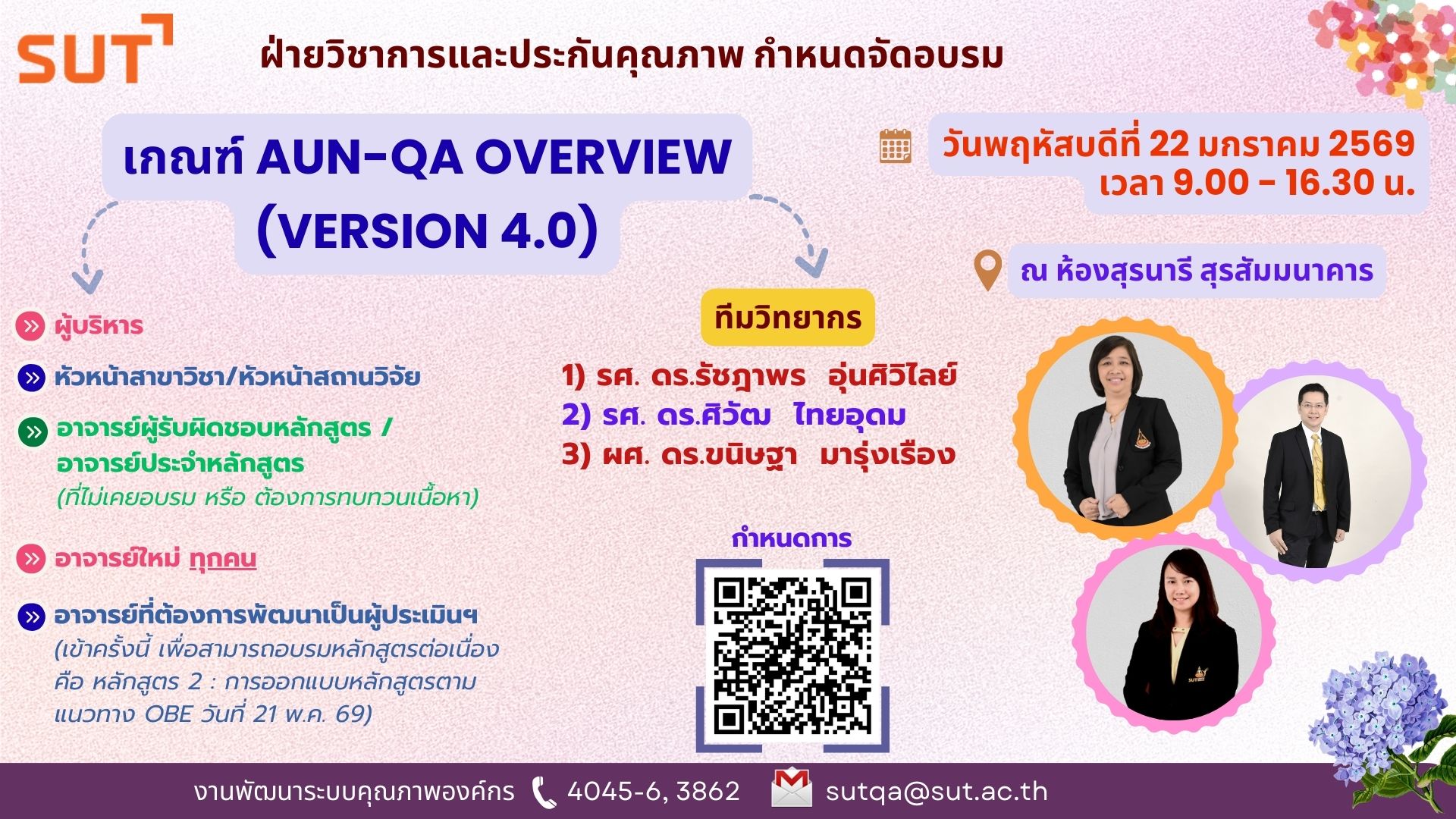 SUT

ฝ่ายวิชาการและประกันคุณภาพ กำหนดจัดอบรม

เกณฑ์ AUN-QA OVERVIEW (VERSION 4.0)

วันพฤหัสบดีที่ 22 มกราคม 2569
เวลา 9.00 - 16.30 น.

ณ ห้องสุรนารี สุรสัมมนาคาร

ผู้บริหาร

หัวหน้าสาขาวิชา/หัวหน้าสถานวิจัย

อาจารย์ผู้รับผิดชอบหลักสูตร / อาจารย์ประจำหลักสูตร
(ที่ไม่เคยอบรม หรือ ต้องการทบทวนเนื้อหา)

อาจารย์ใหม่ ทุกคน

อาจารย์ที่ต้องการพัฒนาเป็นผู้ประเมินฯ
(เข้าครั้งนี้ เพื่อสามารถอบรมหลักสูตรต่อเนื่อง คือ หลักสูตร 2 : การออกแบบหลักสูตรตามแนวทาง OBE วันที่ 21 พ.ค. 69)

ทีมวิทยากร

1) รศ. ดร.รัชฎาพร อุ่นศิวิไลย์
2) รศ. ดร.ศิวัฒ ไทยอุดม
3) ผศ. ดร.ขนิษฐา มารุ่งเรือง

กำหนดการ

งานพัฒนาระบบคุณภาพองค์กร 4045-6, 3862 sutqa@sut.ac.th